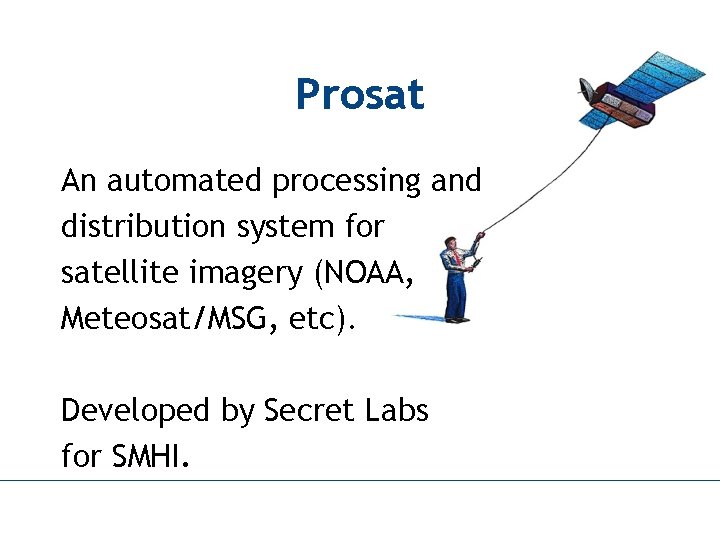 Prosat

An automated processing and distribution system for satellite imagery (NOAA, Meteosat/MSG, etc).

Developed by Secret Labs for SMHI.